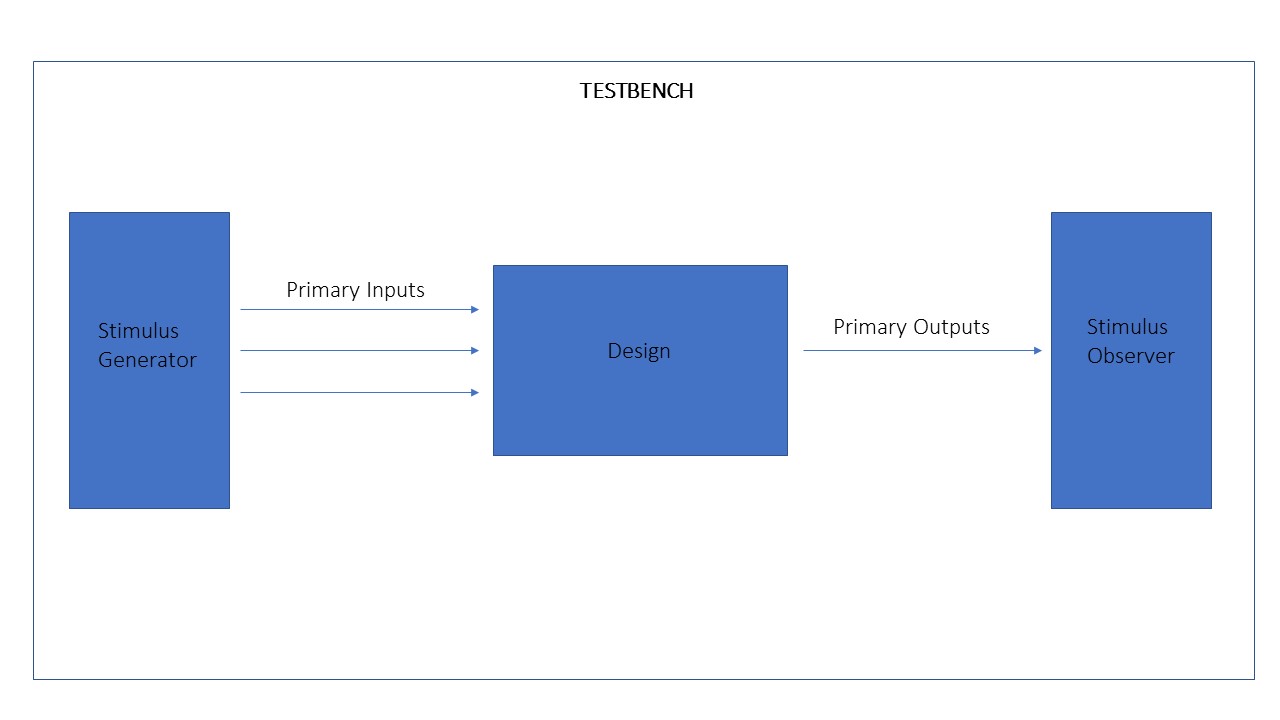 TESTBENCH

Stimulus Generator

Primary Inputs

Design

Primary Outputs

Stimulus Observer